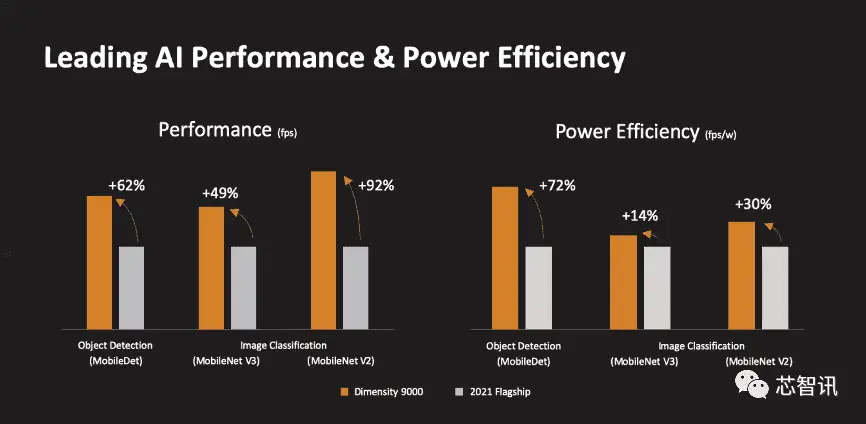 Leading AI Performance & Power Efficiency

Performance (fps)

+62%

+49%

+92%

Object Detection
(MobileDet)

Image Classification
(MobileNet V3)

(MobileNet V2)

Power Efficiency (fps/w)

+72%

+14%

+30%

Object Detection
(MobileDet)

Image Classification
(MobileNet V3)

(MobileNet V2)

Dimensity 9000

2021 Flagship

芯智讯